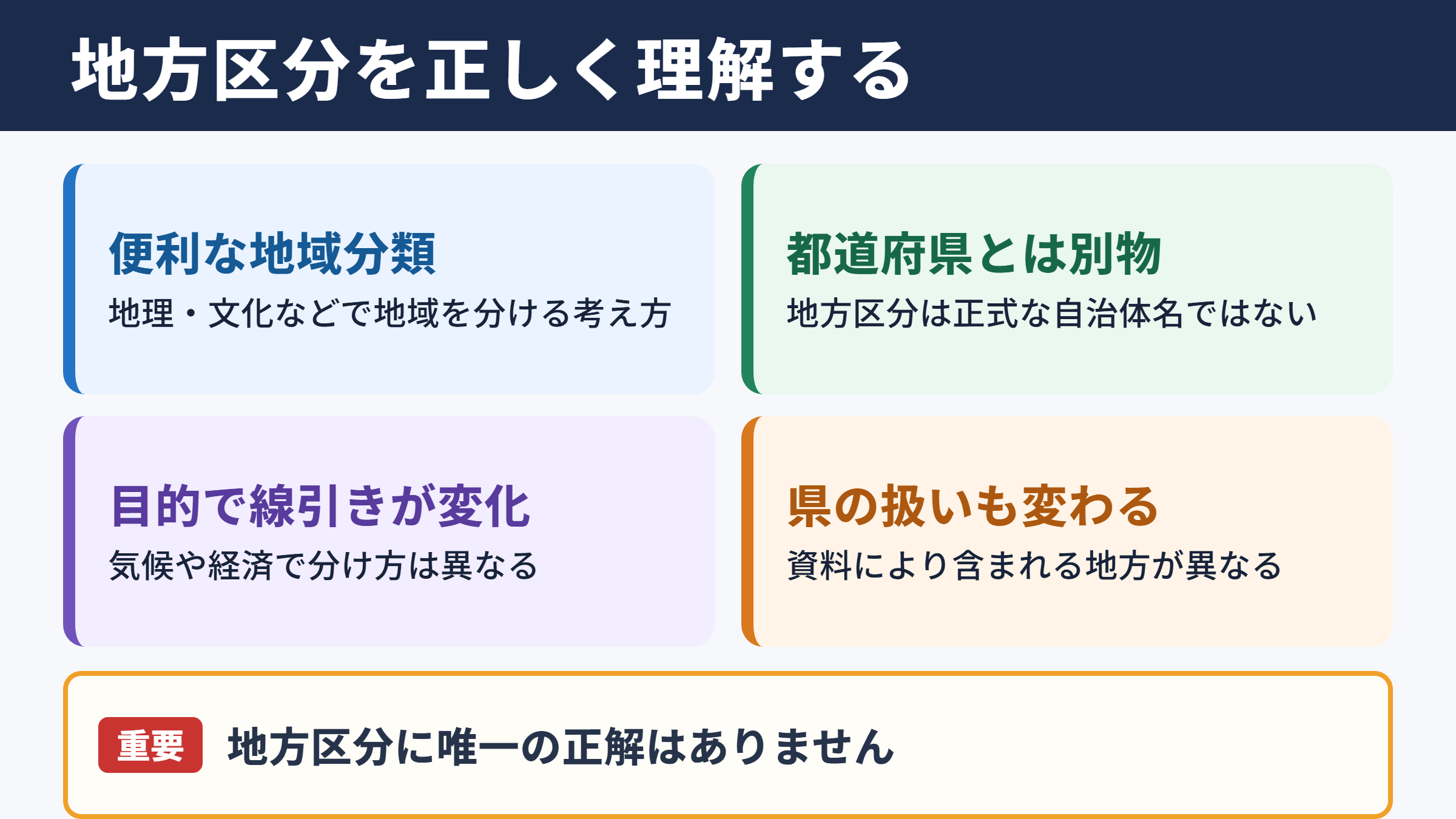 地方区分を正しく理解する

便利な地域分類
地理・文化などで地域を分ける考え方

都道府県とは別物
地方区分は正式な自治体名ではない

目的で線引きが変化
気候や経済で分け方は異なる

県の扱いも変わる
資料により含まれる地方が異なる

重要 地方区分に唯一の正解はありません